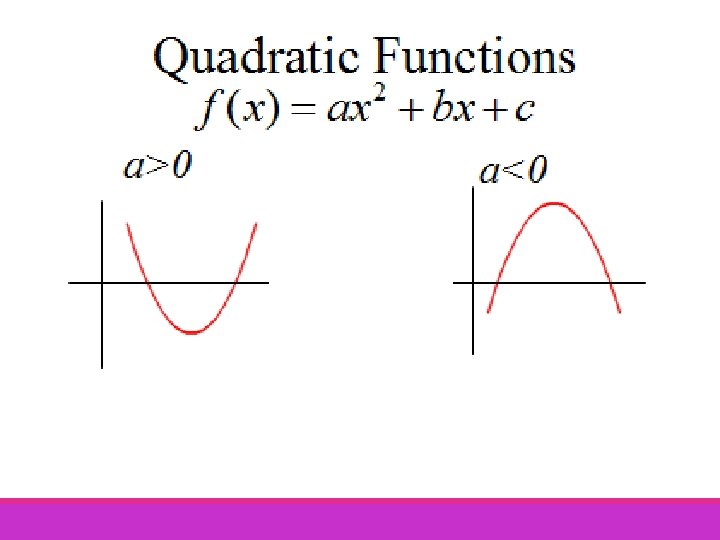 Quadratic Functions

$f(x) = ax^2 + bx + c$

$a>0$

$a<0$